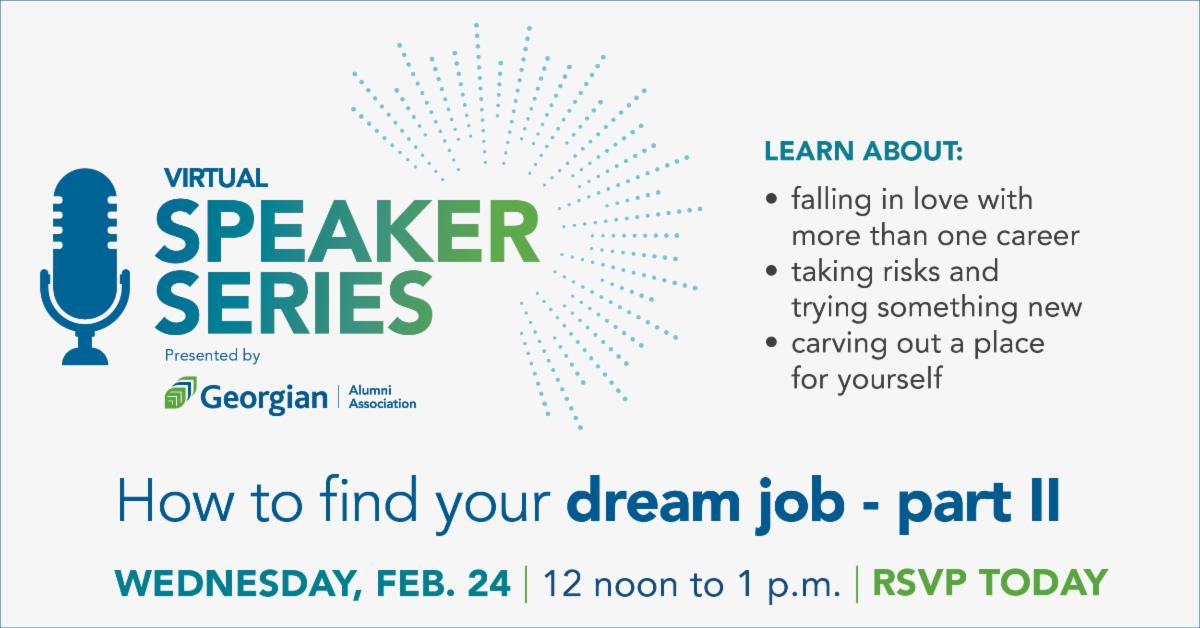 VIRTUAL
SPEAKER SERIES
Presented by
Georgian | Alumni Association

LEARN ABOUT:
• falling in love with more than one career
• taking risks and trying something new
• carving out a place for yourself

How to find your dream job - part II

WEDNESDAY, FEB. 24 | 12 noon to 1 p.m. | RSVP TODAY